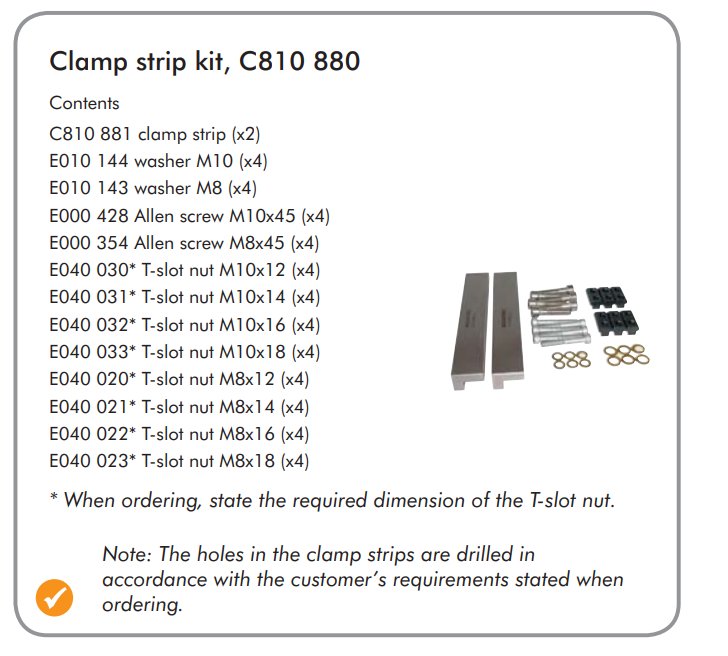 Clamp strip kit, C810 880

Contents

C810 881 clamp strip (x2)
E010 144 washer M10 (x4)
E010 143 washer M8 (x4)
E000 428 Allen screw M10x45 (x4)
E000 354 Allen screw M8x45 (x4)
E040 030* T-slot nut M10x12 (x4)
E040 031* T-slot nut M10x14 (x4)
E040 032* T-slot nut M10x16 (x4)
E040 033* T-slot nut M10x18 (x4)
E040 020* T-slot nut M8x12 (x4)
E040 021* T-slot nut M8x14 (x4)
E040 022* T-slot nut M8x16 (x4)
E040 023* T-slot nut M8x18 (x4)

* When ordering, state the required dimension of the T-slot nut.

Note: The holes in the clamp strips are drilled in accordance with the customer's requirements stated when ordering.